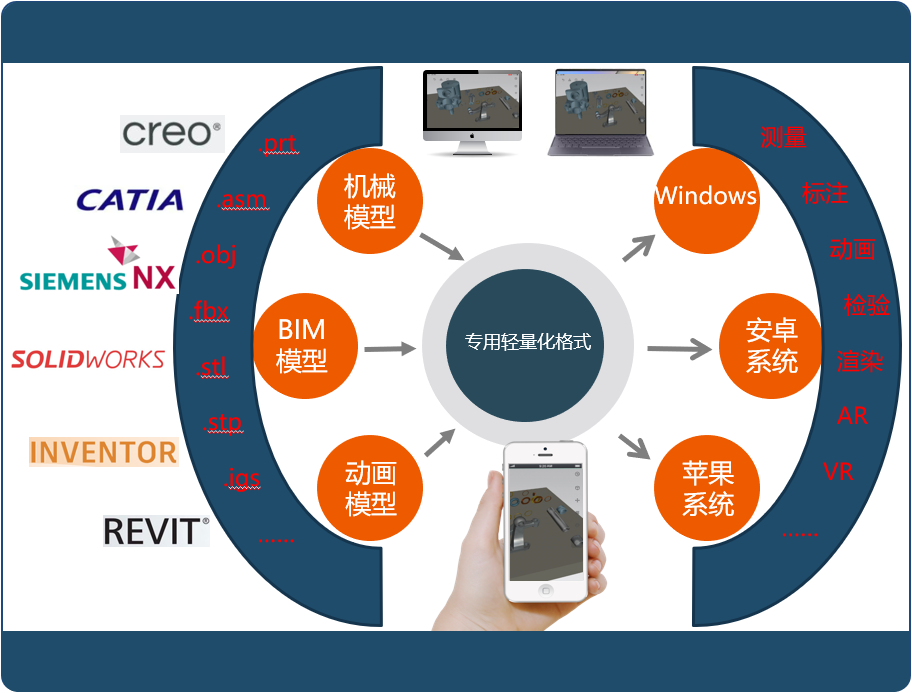 creo®

CATIA

SIEMENS NX

SOLIDWORKS

INVENTOR

REVIT®

.prt

.asm

.obj

.fbx

.stl

.stp

.igs

......

机械模型

BIM模型

动画模型

专用轻量化格式

Windows

安卓系统

苹果系统

测量

标注

动画

检验

渲染

AR

VR

......